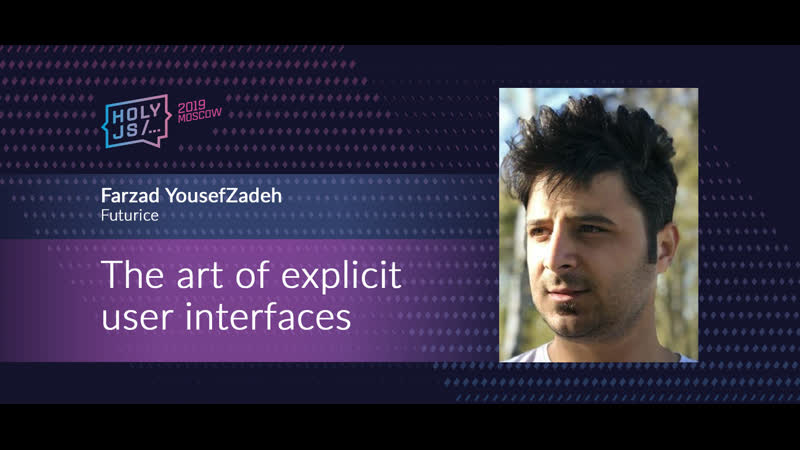 HOLY JS/...
2019 MOSCOW

Farzad YousefZadeh
Futurice

The art of explicit user interfaces